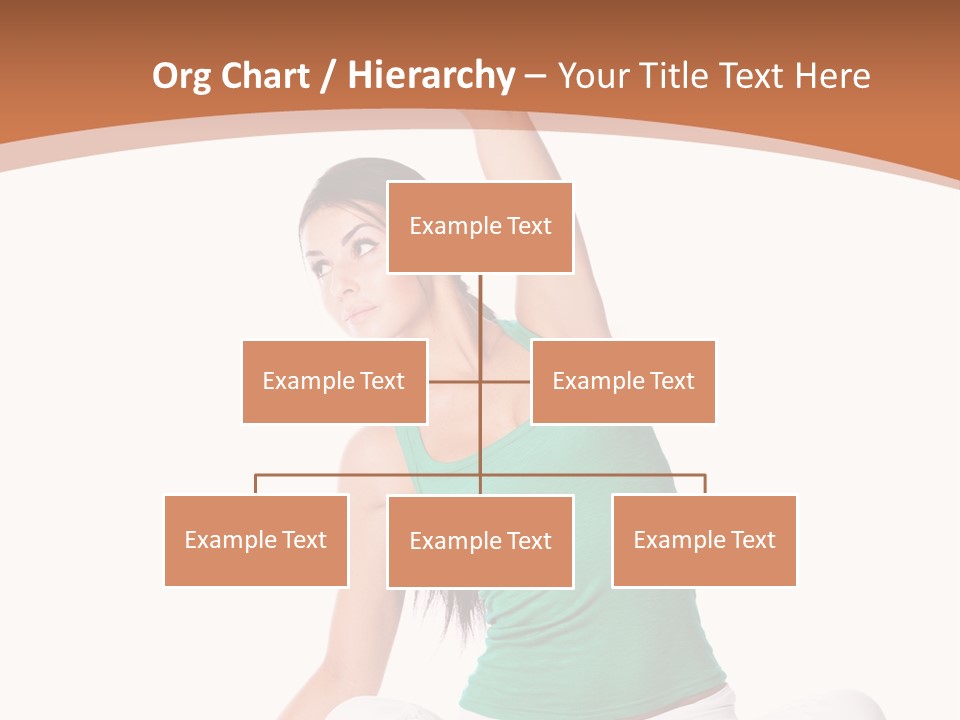 Org Chart / Hierarchy – Your Title Text Here

Example Text

Example Text

Example Text

Example Text

Example Text

Example Text